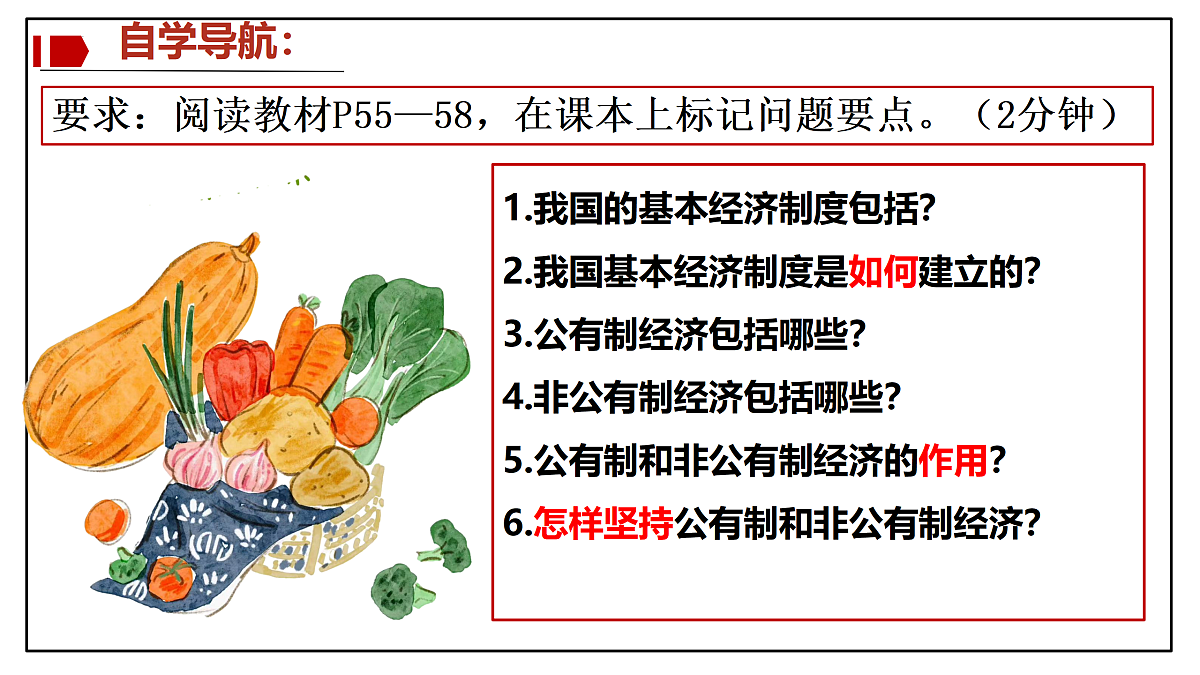 自学导航：

要求：阅读教材P55—58，在课本上标记问题要点。（2分钟）

1.我国的基本经济制度包括?

2.我国基本经济制度是如何建立的?

3.公有制经济包括哪些?

4.非公有制经济包括哪些?

5.公有制和非公有制经济的作用?

6.怎样坚持公有制和非公有制经济?